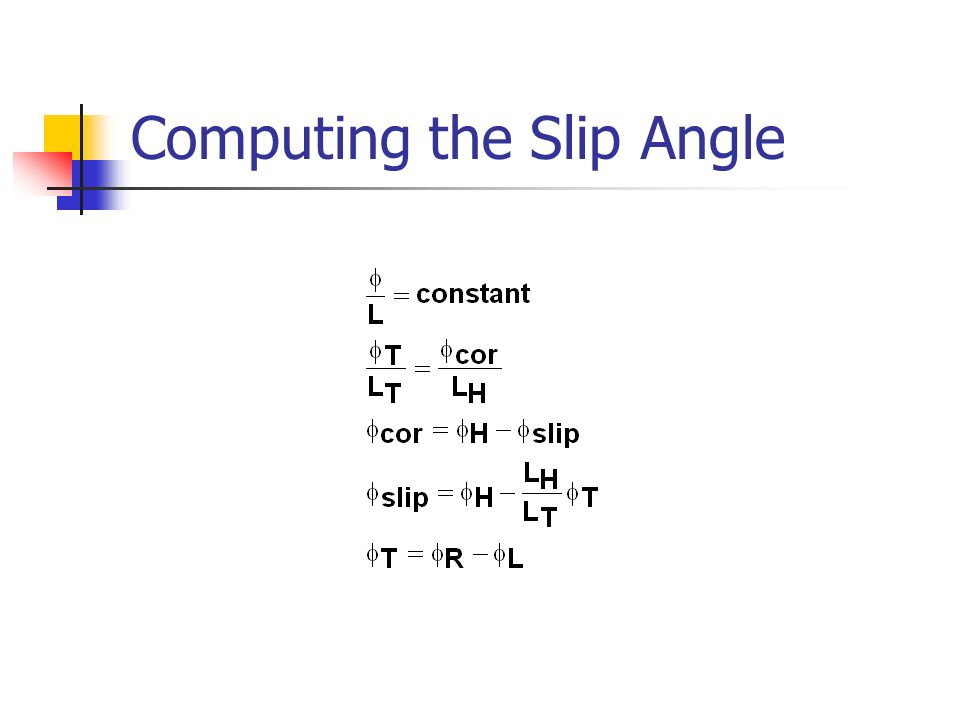 Computing the Slip Angle

$\frac{\phi}{L} = \text{constant}$

$\frac{\phi_T}{L_T} = \frac{\phi_{cor}}{L_H}$

$\phi_{cor} = \phi_H - \phi_{slip}$

$\phi_{slip} = \phi_H - \frac{L_H}{L_T}\phi_T$

$\phi_T = \phi_R - \phi_L$